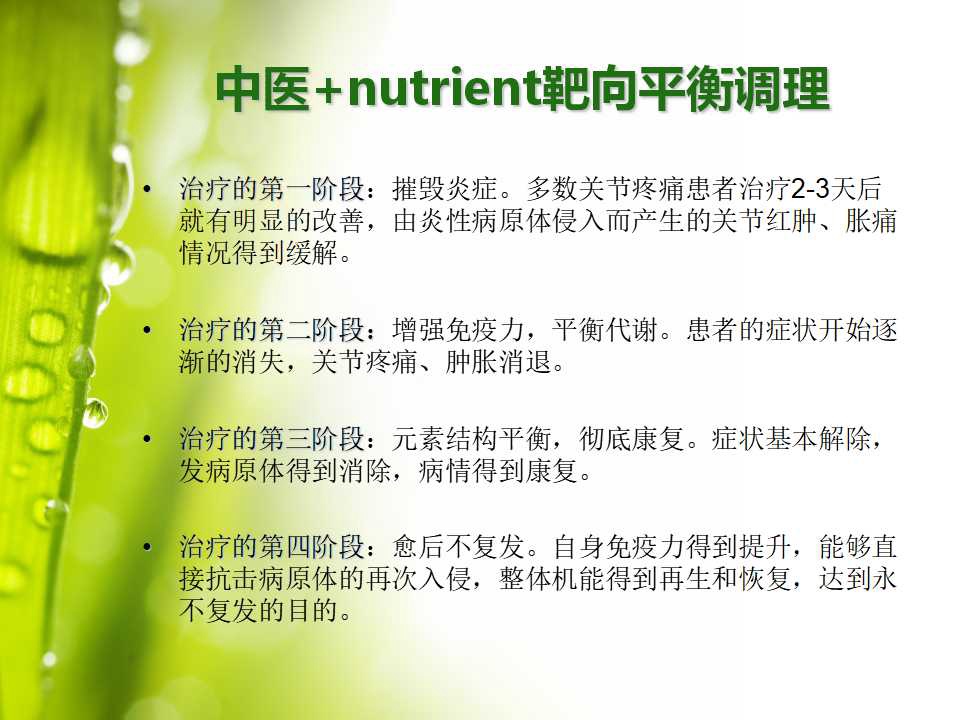 中医+nutrient靶向平衡调理

• 治疗的第一阶段：摧毁炎症。多数关节疼痛患者治疗2-3天后就有明显的改善，由炎性病原体侵入而产生的关节红肿、胀痛情况得到缓解。

• 治疗的第二阶段：增强免疫力，平衡代谢。患者的症状开始逐渐的消失，关节疼痛、肿胀消退。

• 治疗的第三阶段：元素结构平衡，彻底康复。症状基本解除，发病原体得到消除，病情得到康复。

• 治疗的第四阶段：愈后不复发。自身免疫力得到提升，能够直接抗击病原体的再次入侵，整体机能得到再生和恢复，达到永不复发的目的。